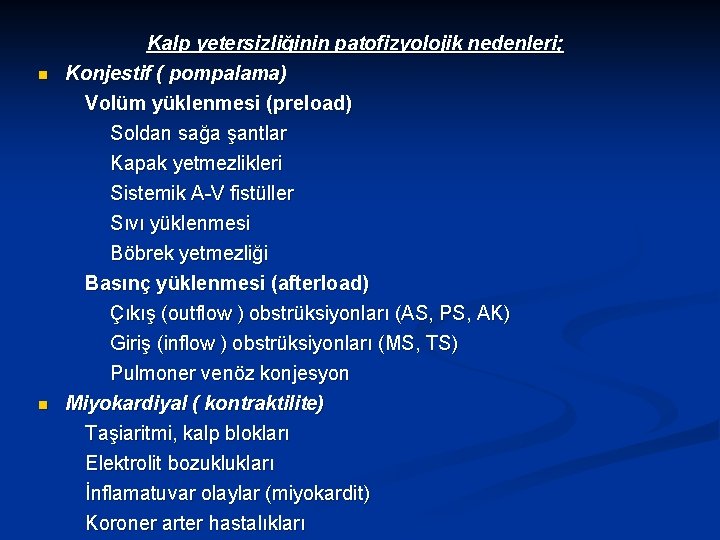 Kalp yetersizliğinin patofizyolojik nedenleri;

Konjestif ( pompalama)

Volüm yüklenmesi (preload)

Soldan sağa şantlar

Kapak yetmezlikleri

Sistemik A-V fistüller

Sıvı yüklenmesi

Böbrek yetmezliği

Basınç yüklenmesi (afterload)

Çıkış (outflow ) obstrüksiyonları (AS, PS, AK)

Giriş (inflow ) obstrüksiyonları (MS, TS)

Pulmoner venöz konjesyon

Miyokardiyal ( kontraktilite)

Taşiaritmi, kalp blokları

Elektrolit bozuklukları

İnflamatuvar olaylar (miyokardit)

Koroner arter hastalıkları